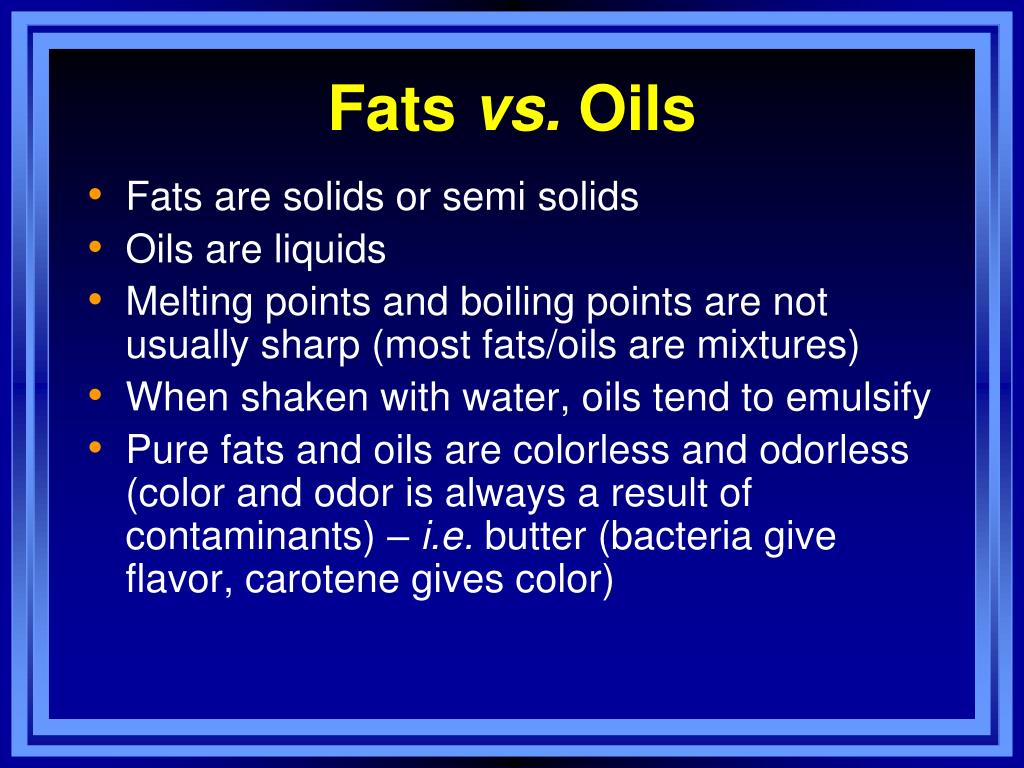 Fats vs. Oils

• Fats are solids or semi solids
• Oils are liquids
• Melting points and boiling points are not usually sharp (most fats/oils are mixtures)
• When shaken with water, oils tend to emulsify
• Pure fats and oils are colorless and odorless (color and odor is always a result of contaminants) – i.e. butter (bacteria give flavor, carotene gives color)